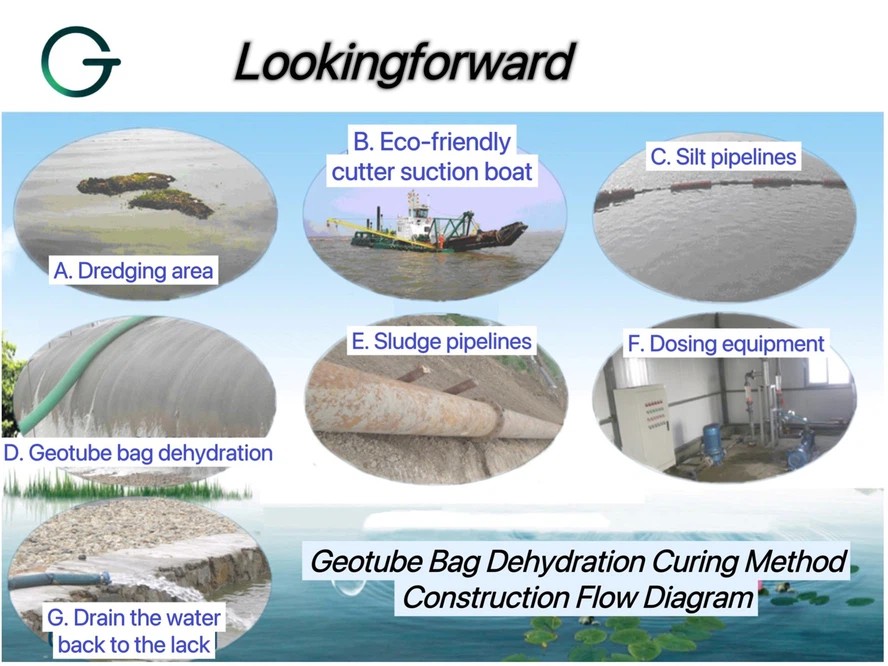 Lookingforward

A. Dredging area

B. Eco-friendly cutter suction boat

C. Silt pipelines

D. Geotube bag dehydration

E. Sludge pipelines

F. Dosing equipment

G. Drain the water back to the lack

Geotube Bag Dehydration Curing Method Construction Flow Diagram